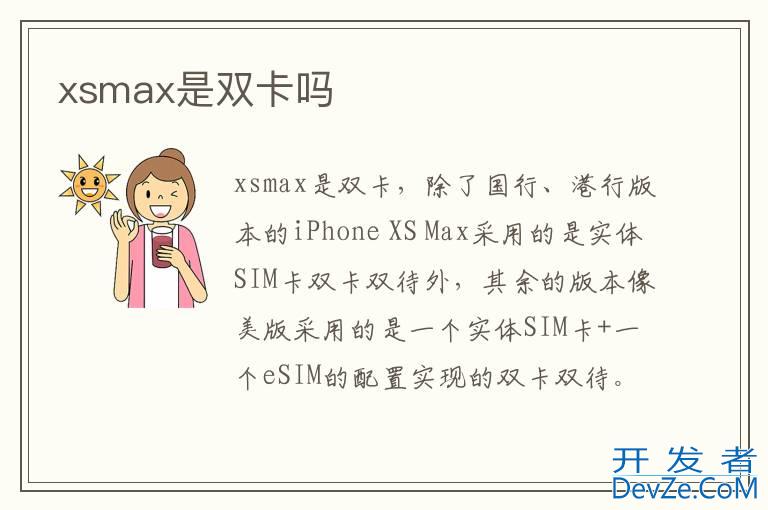 xsmax是双卡吗

xsmax是双卡，除了国行、港行版本的iPhone XS Max采用的是实体SIM卡双卡双待外，其余的版本像美版采用的是一个实体SIM卡+一个eSIM的配置实现的双卡双待。

开发者
DevZe.CoM